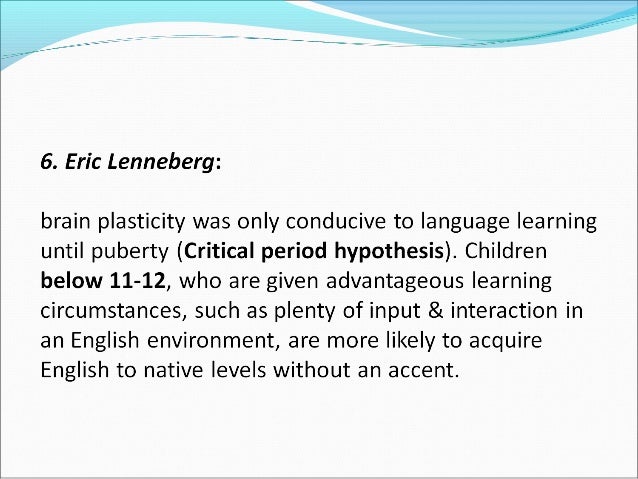 6. Eric Lenneberg:

brain plasticity was only conducive to language learning until puberty (Critical period hypothesis). Children below 11-12, who are given advantageous learning circumstances, such as plenty of input & interaction in an English environment, are more likely to acquire English to native levels without an accent.